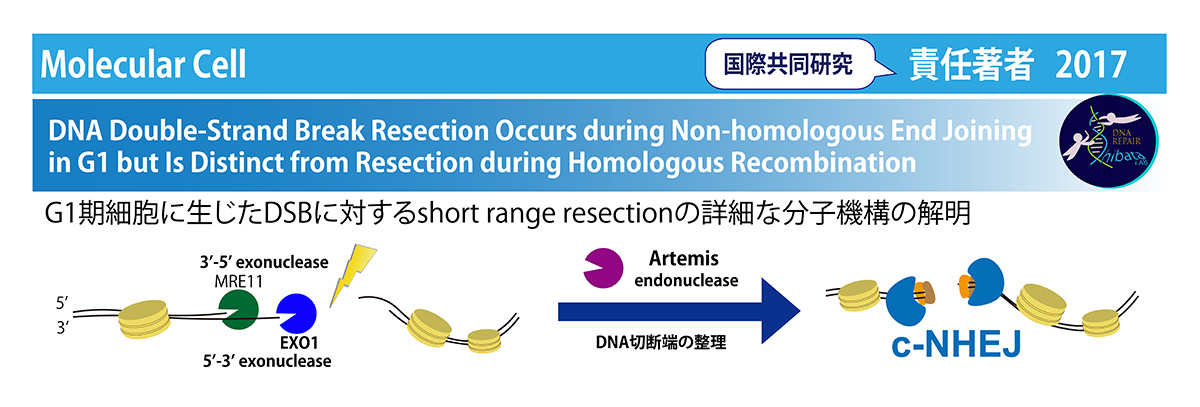 Molecular Cell

国際共同研究

責任著者 2017

DNA Double-Strand Break Resection Occurs during Non-homologous End Joining in G1 but Is Distinct from Resection during Homologous Recombination

DNA REPAIR Shibata LAB

G1期細胞に生じたDSBに対するshort range resectionの詳細な分子機構の解明

3'-5' exonuclease
MRE11

5'
3'

EXO1
5'-3' exonuclease

Artemis
endonuclease

DNA切断端の整理

c-NHEJ